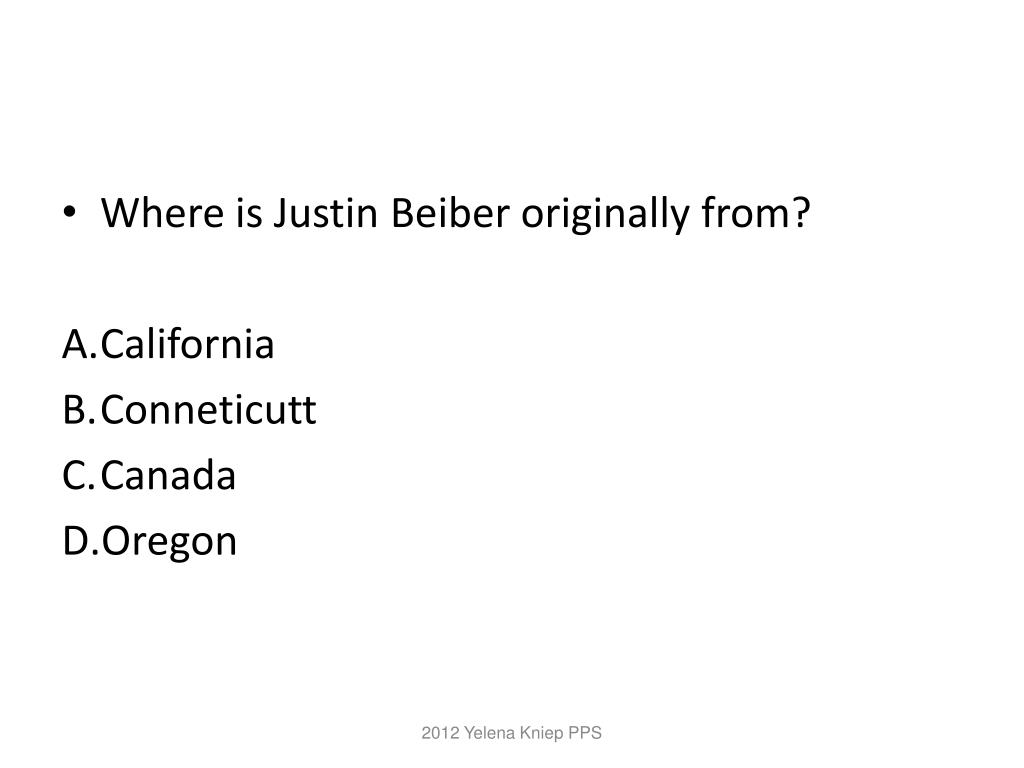 • Where is Justin Beiber originally from?

A. California
B. Conneticutt
C. Canada
D. Oregon

2012 Yelena Kniep PPS